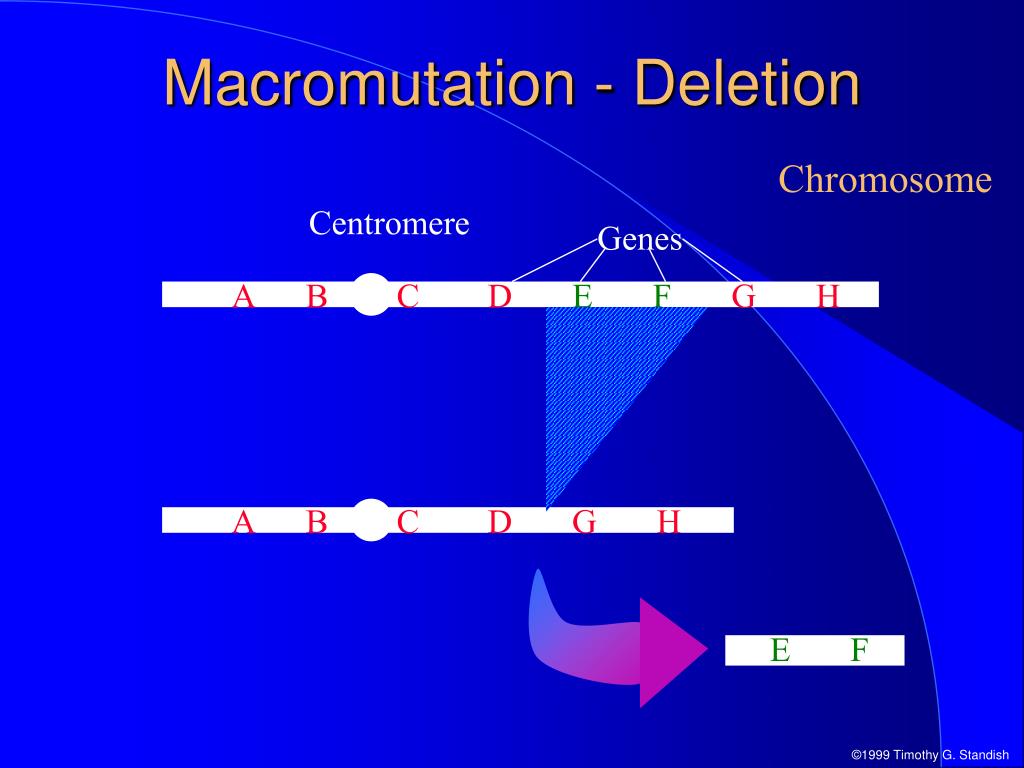 Macromutation - Deletion

Chromosome

Centromere

Genes

A B C D E F G H

A B C D G H

E F

©1999 Timothy G. Standish